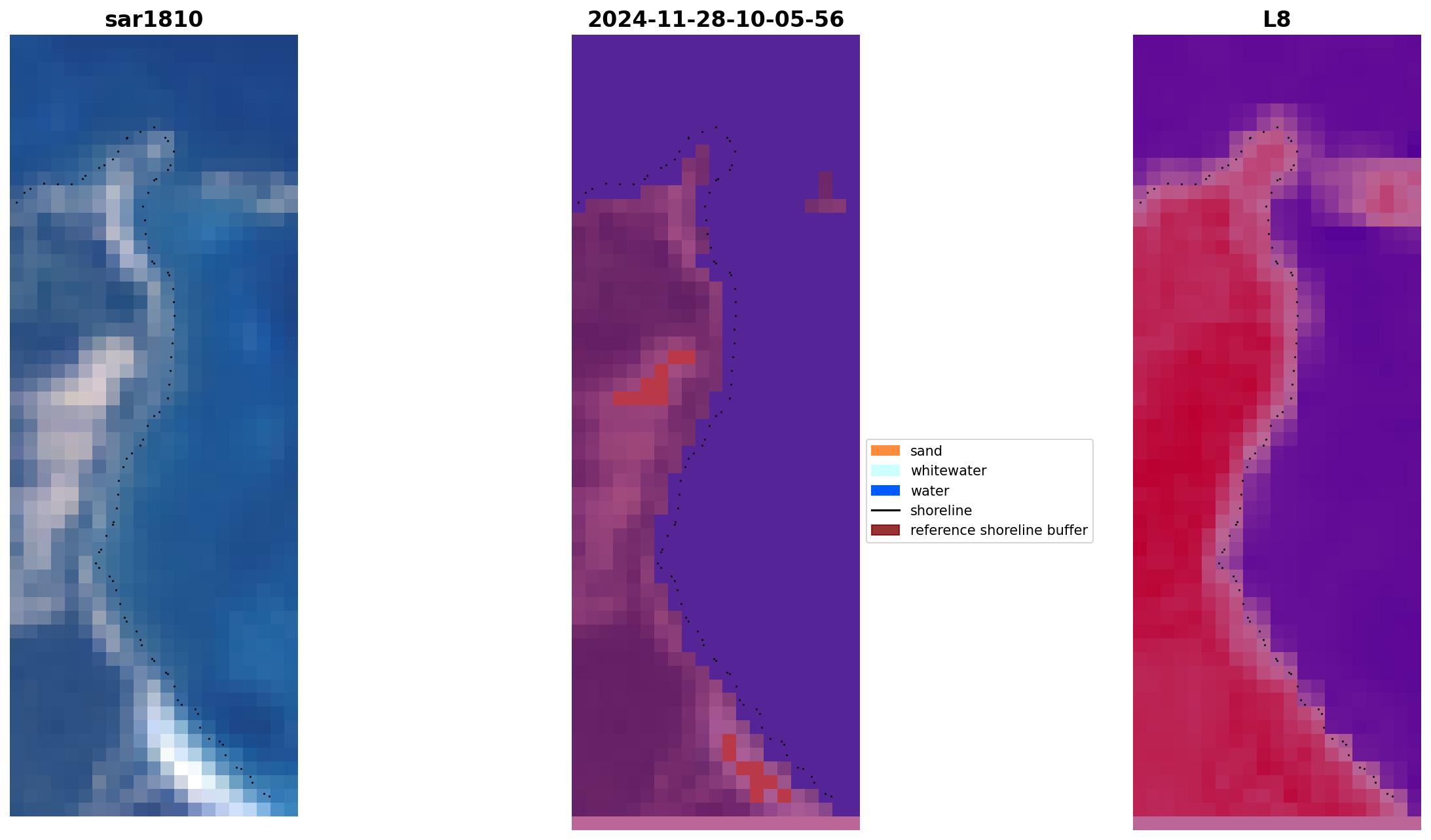 sar1810

2024-11-28-10-05-56

L8

sand
whitewater
water
shoreline
reference shoreline buffer